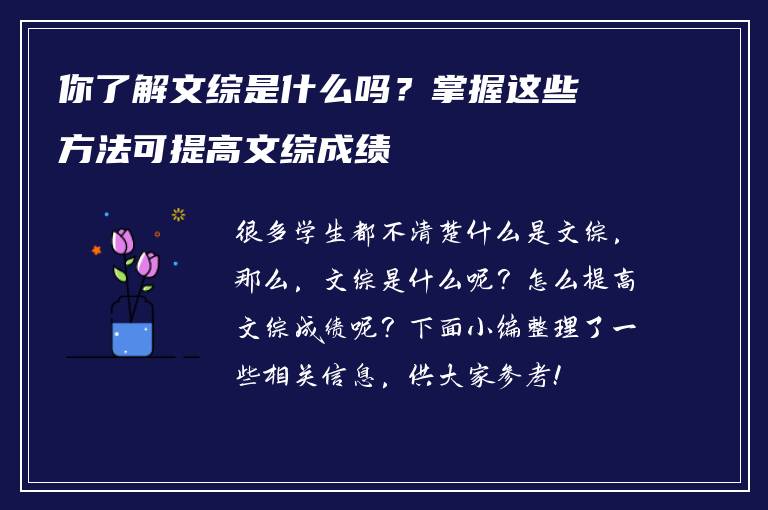 你了解文综是什么吗？掌握这些方法可提高文综成绩

很多学生都不清楚什么是文综，那么，文综是什么呢？怎么提高文综成绩呢？下面小编整理了一些相关信息，供大家参考！